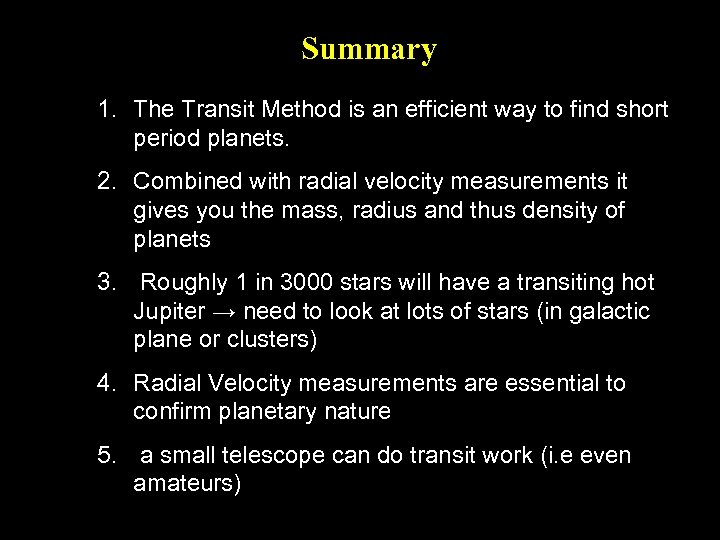 Summary

1. The Transit Method is an efficient way to find short period planets.

2. Combined with radial velocity measurements it gives you the mass, radius and thus density of planets

3. Roughly 1 in 3000 stars will have a transiting hot Jupiter → need to look at lots of stars (in galactic plane or clusters)

4. Radial Velocity measurements are essential to confirm planetary nature

5. a small telescope can do transit work (i.e even amateurs)